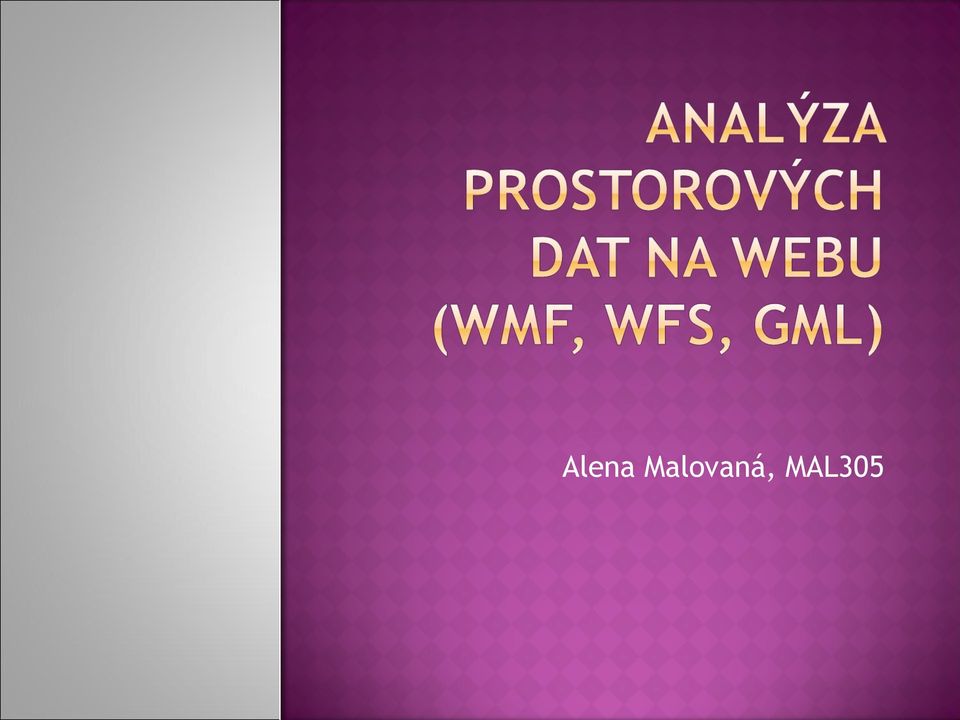 ANALÝZA PROSTOROVÝCH DAT NA WEBU (WMF, WFS, GML)

Alena Malovaná, MAL305